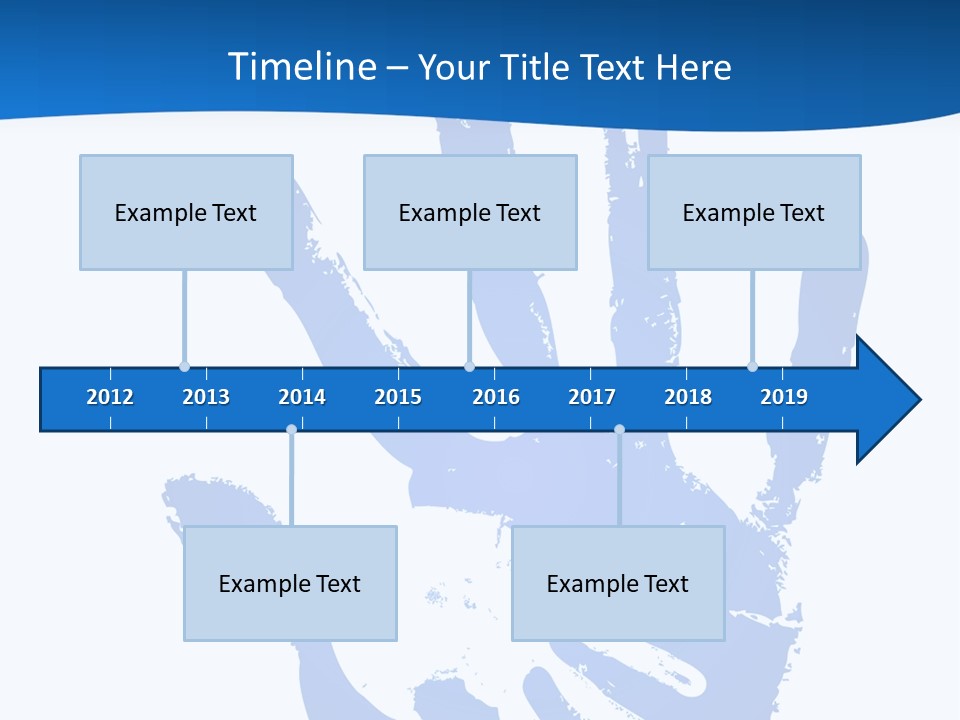 Timeline – Your Title Text Here

Example Text

Example Text

Example Text

2012 2013 2014 2015 2016 2017 2018 2019

Example Text

Example Text